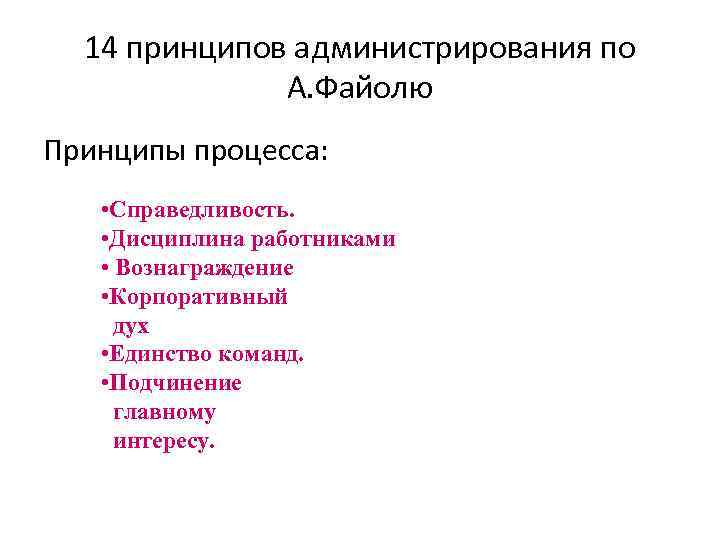 14 принципов администрирования по А.Файолю

Принципы процесса:

•Справедливость.
•Дисциплина работниками
• Вознаграждение
•Корпоративный дух
•Единство команд.
•Подчинение главному интересу.